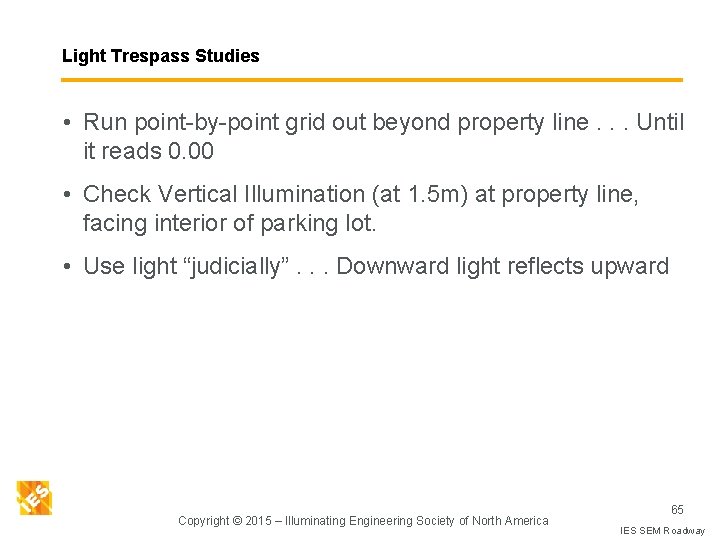 Light Trespass Studies

• Run point-by-point grid out beyond property line . . . Until it reads 0.00

• Check Vertical Illumination (at 1.5m) at property line, facing interior of parking lot.

• Use light “judicially” . . . Downward light reflects upward

IES

Copyright © 2015 – Illuminating Engineering Society of North America

65

IES SEM Roadway